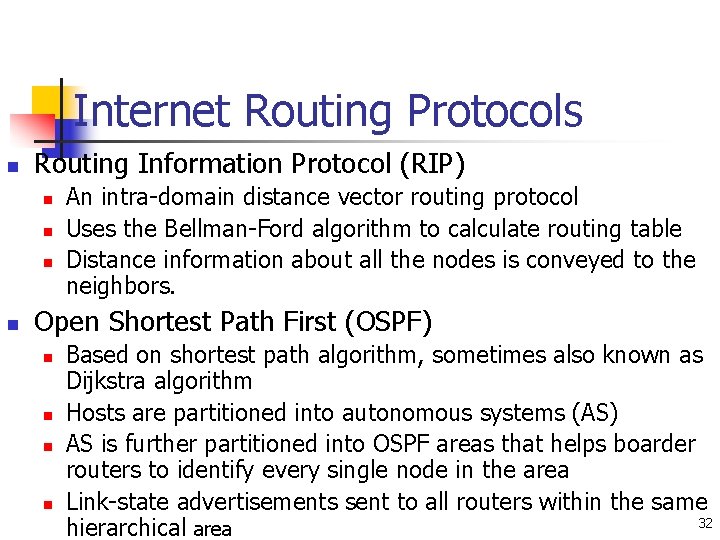 Internet Routing Protocols

Routing Information Protocol (RIP)

An intra-domain distance vector routing protocol

Uses the Bellman-Ford algorithm to calculate routing table

Distance information about all the nodes is conveyed to the neighbors.

Open Shortest Path First (OSPF)

Based on shortest path algorithm, sometimes also known as Dijkstra algorithm

Hosts are partitioned into autonomous systems (AS)

AS is further partitioned into OSPF areas that helps boarder routers to identify every single node in the area

Link-state advertisements sent to all routers within the same hierarchical area

32